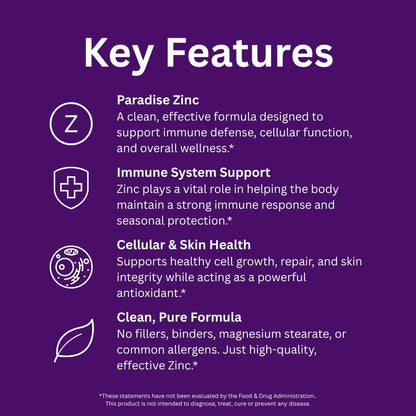 Key Features

Z

Paradise Zinc
A clean, effective formula designed to support immune defense, cellular function, and overall wellness.*

Immune System Support
Zinc plays a vital role in helping the body maintain a strong immune response and seasonal protection.*

Cellular & Skin Health
Supports healthy cell growth, repair, and skin integrity while acting as a powerful antioxidant.*

Clean, Pure Formula
No fillers, binders, magnesium stearate, or common allergens. Just high-quality, effective Zinc.*

*These statements have not been evaluated by the Food & Drug Administration..
This product is not intended to diagnose, treat, cure or prevent any disease.